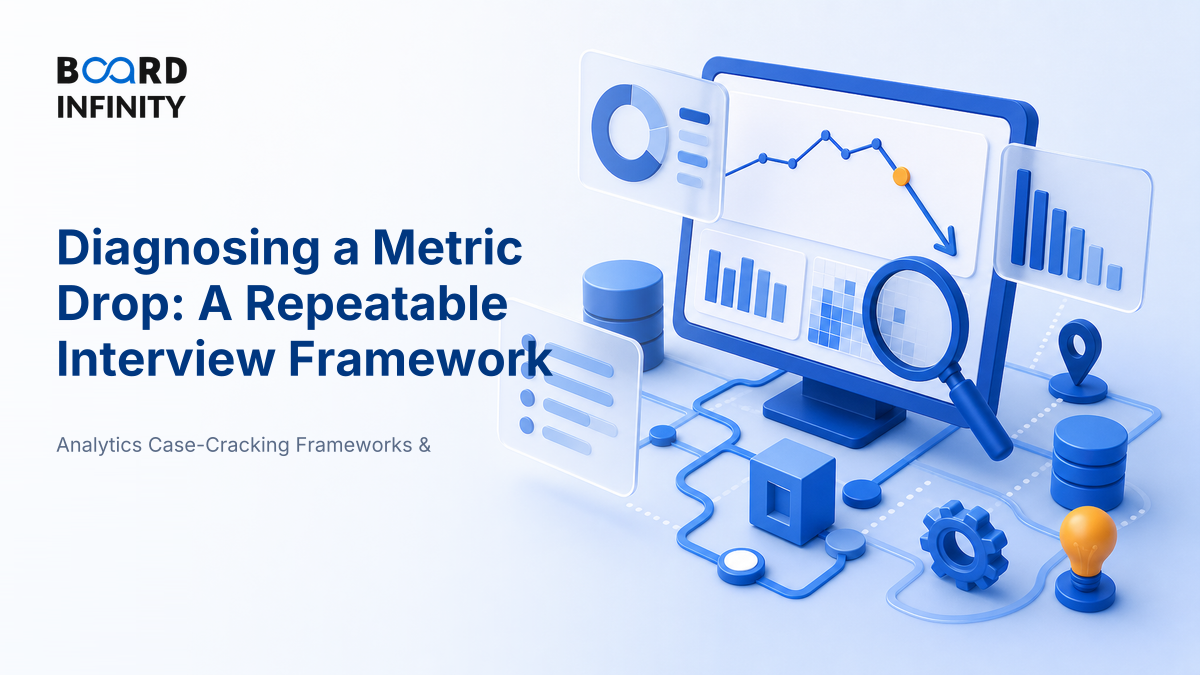 BOARD
INFINITY

Diagnosing a Metric Drop: A Repeatable Interview Framework

Analytics Case-Cracking Frameworks &